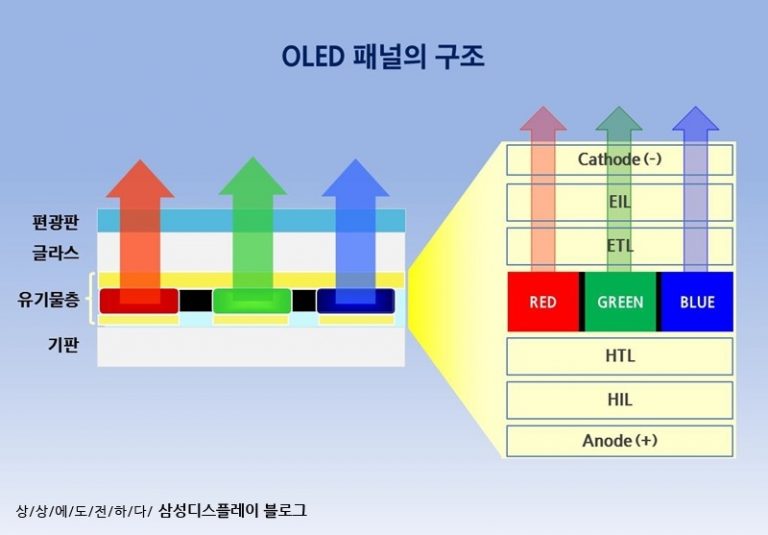 OLED 패널의 구조

편광판
글라스
유기물층
기판

Cathode (-)
EIL
ETL
RED
GREEN
BLUE
HTL
HIL
Anode (+)

상/상/에/도/전/하/다/ 삼성디스플레이 블로그